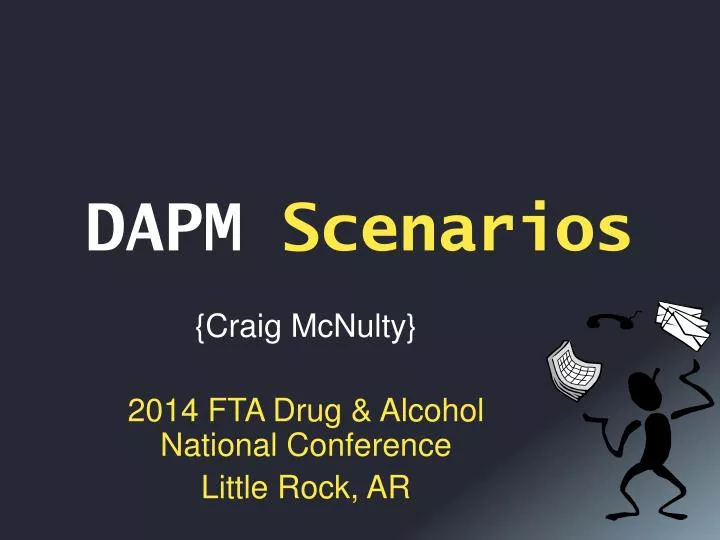 DAPM Scenarios

{Craig McNulty}

2014 FTA Drug & Alcohol National Conference

Little Rock, AR